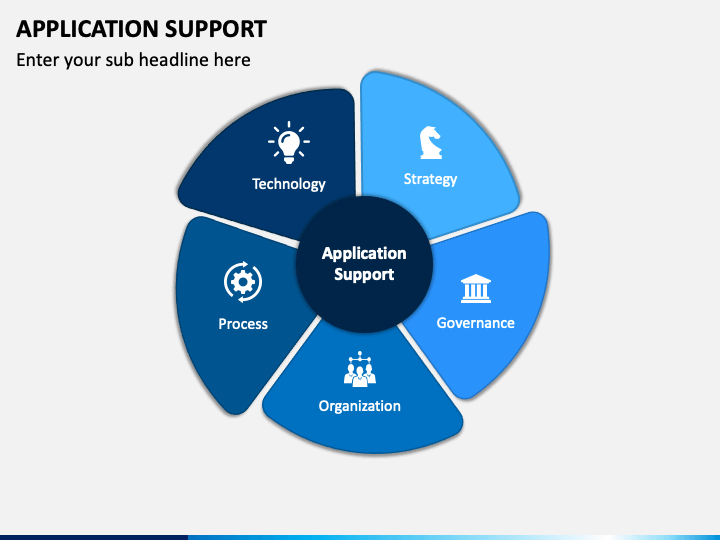 APPLICATION SUPPORT

Enter your sub headline here

Technology

Strategy

Application Support

Process

Governance

Organization